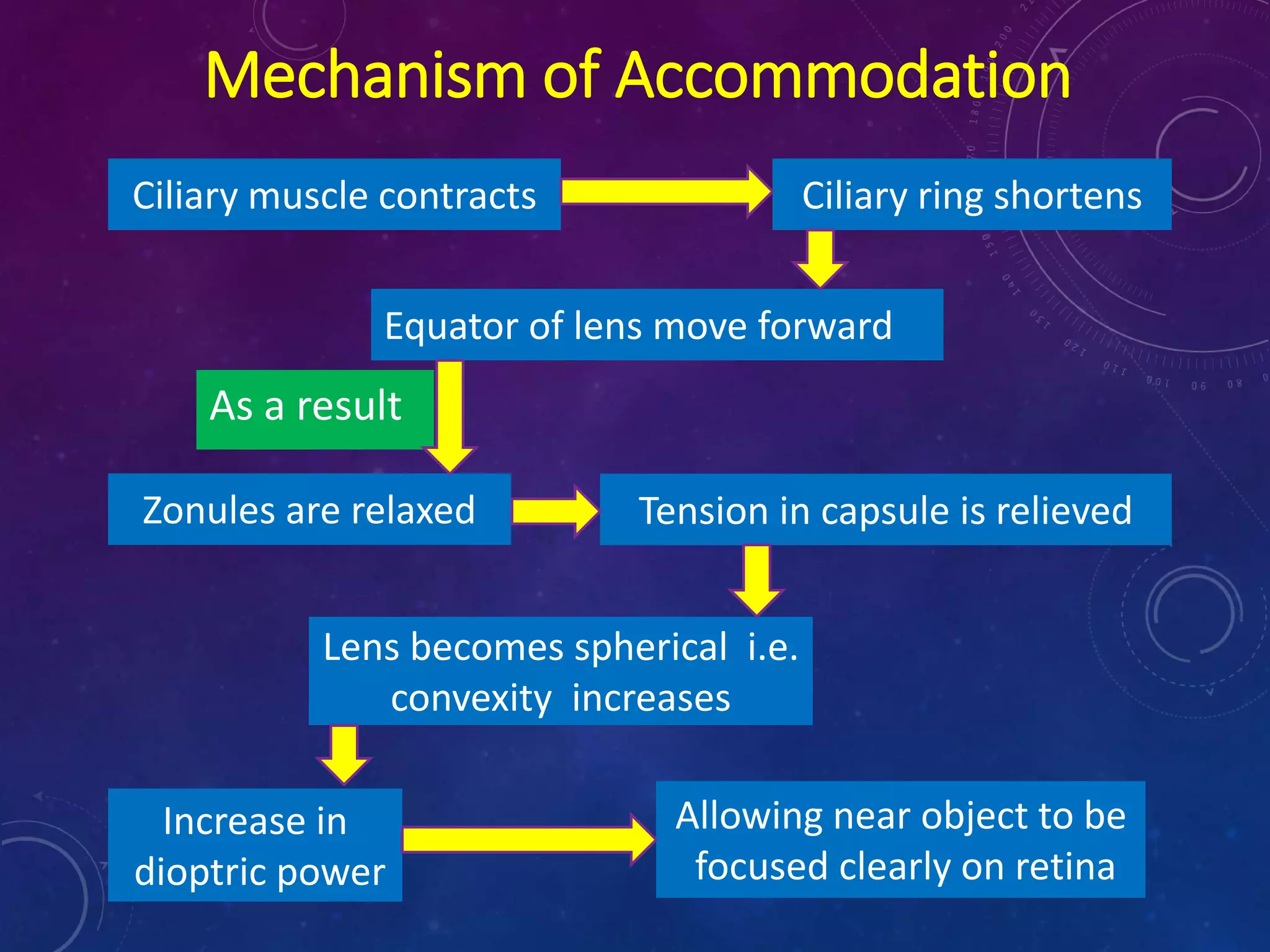 Mechanism of Accommodation

Ciliary muscle contracts

Ciliary ring shortens

Equator of lens move forward

As a result

Zonules are relaxed

Tension in capsule is relieved

Lens becomes spherical i.e. convexity increases

Increase in dioptric power

Allowing near object to be focused clearly on retina